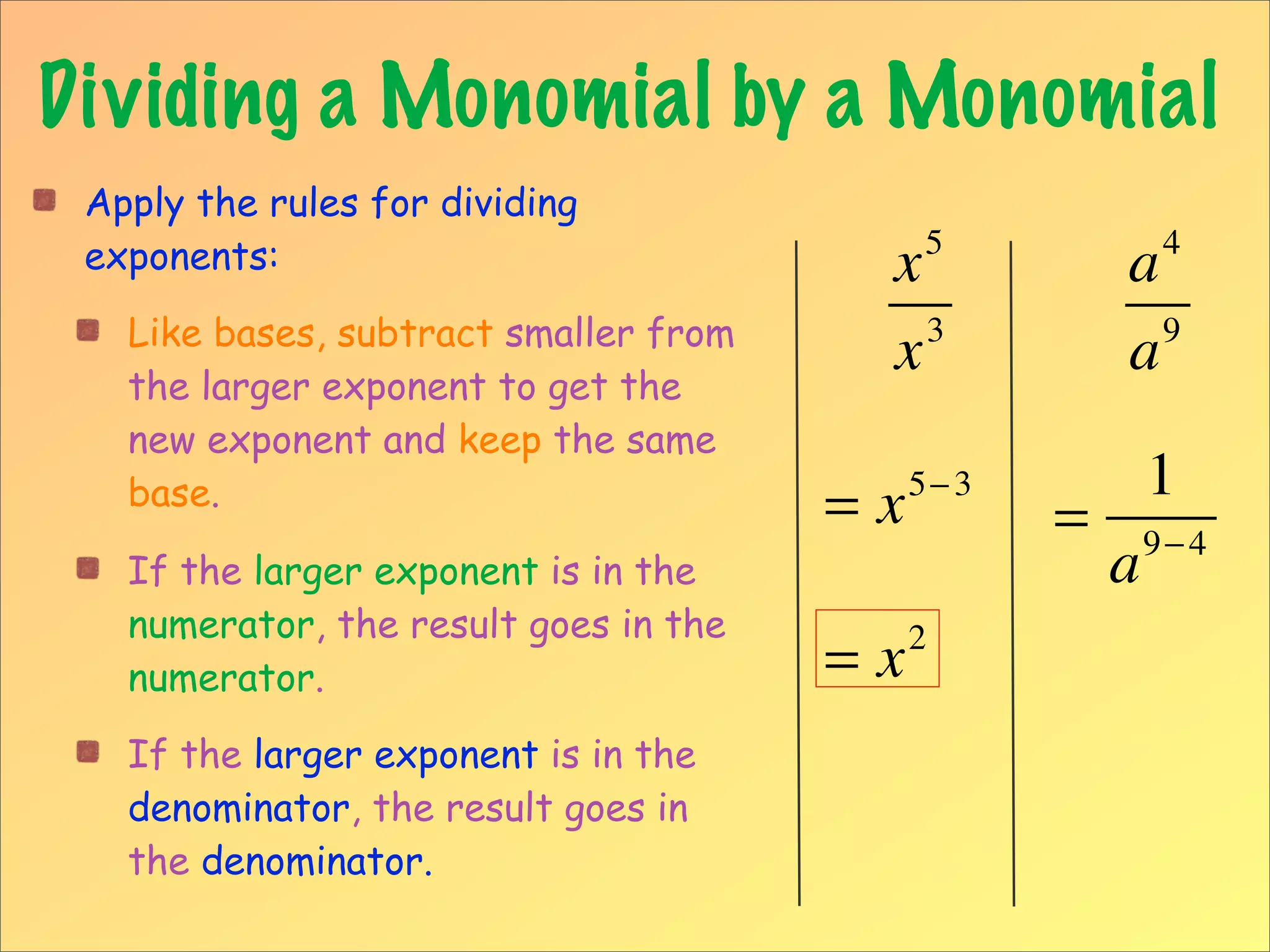 Dividing a Monomial by a Monomial

Apply the rules for dividing exponents:

Like bases, subtract smaller from the larger exponent to get the new exponent and keep the same base.

If the larger exponent is in the numerator, the result goes in the numerator.

If the larger exponent is in the denominator, the result goes in the denominator.

$\frac{x^5}{x^3}$

$= x^{5-3}$

$= x^2$

$\frac{a^4}{a^9}$

$= \frac{1}{a^{9-4}}$